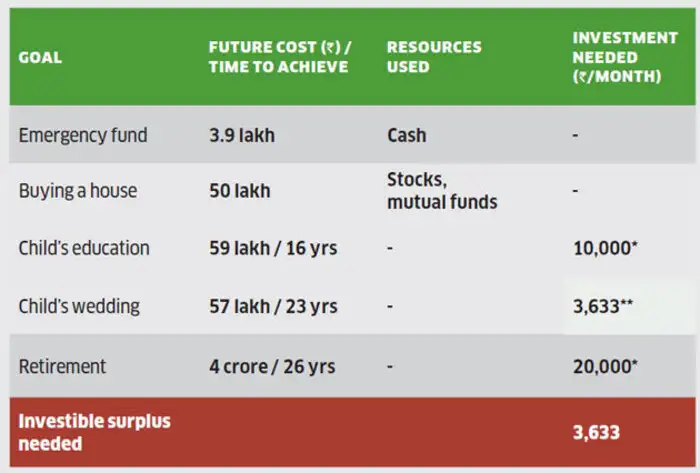 | GOAL | FUTURE COST (₹) / TIME TO ACHIEVE | RESOURCES USED | INVESTMENT NEEDED (₹/MONTH) |
|---|---|---|---|
| Emergency fund | 3.9 lakh | Cash | - |
| Buying a house | 50 lakh | Stocks, mutual funds | - |
| Child's education | 59 lakh / 16 yrs | - | 10,000* |
| Child's wedding | 57 lakh / 23 yrs | - | 3,633** |
| Retirement | 4 crore / 26 yrs | - | 20,000* |
| Investible surplus needed | | | 3,633 |